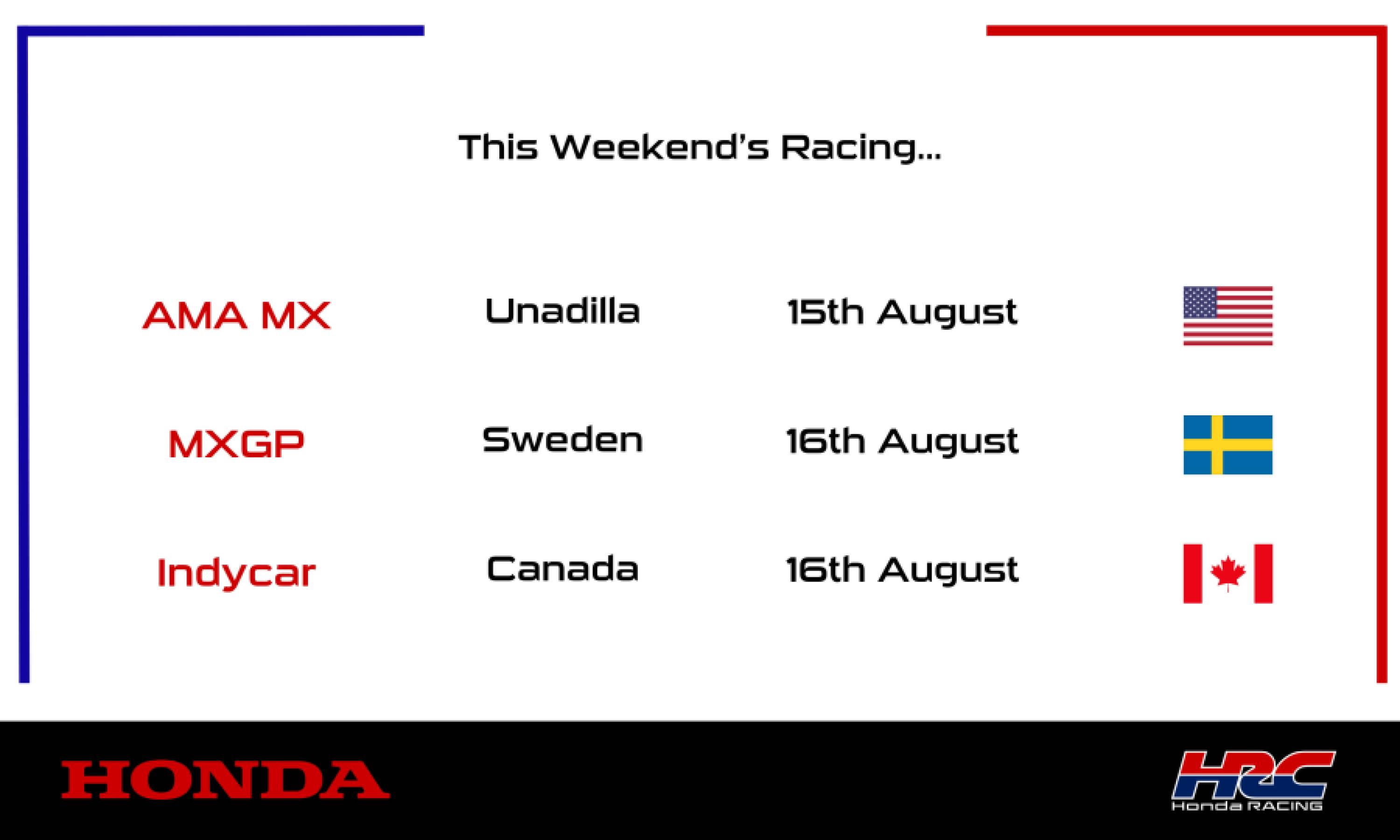 This Weekend's Racing...

| AMA MX | Unadilla | 15th August |
|---|---|---|
| MXGP | Sweden | 16th August |
| Indycar | Canada | 16th August |

HONDA

HRC
Honda RACING